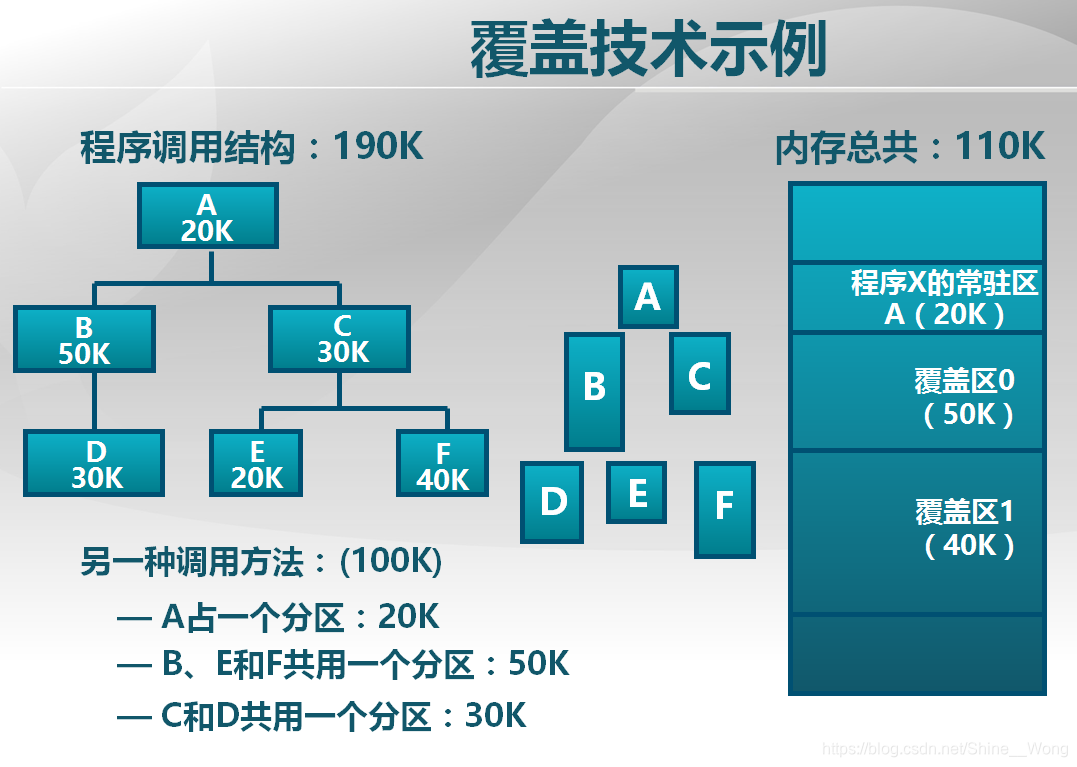 覆盖技术示例

程序调用结构：190K

A
20K

B
50K

C
30K

D
30K

E
20K

F
40K

A

B

C

D

E

F

内存总共：110K

程序X的常驻区
A（20K）

覆盖区0
（50K）

覆盖区1
（40K）

另一种调用方法：(100K)

— A占一个分区：20K

— B、E和F共用一个分区：50K

— C和D共用一个分区：30K

https://blog.csdn.net/Shine__Wong